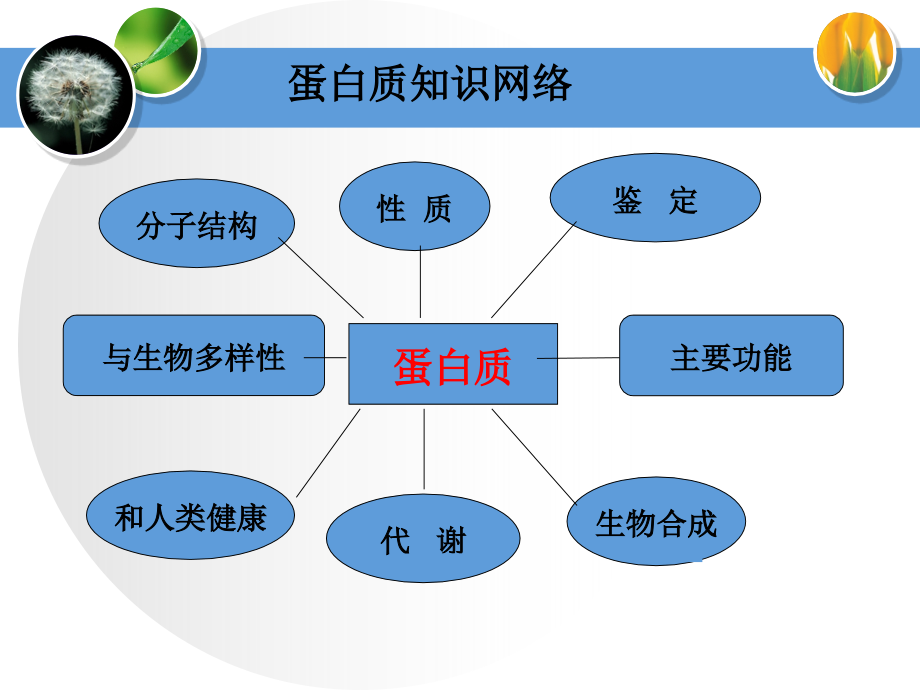 蛋白质知识网络

分子结构

性 质

鉴 定

与生物多样性

蛋白质

主要功能

和人类健康

代 谢

生物合成